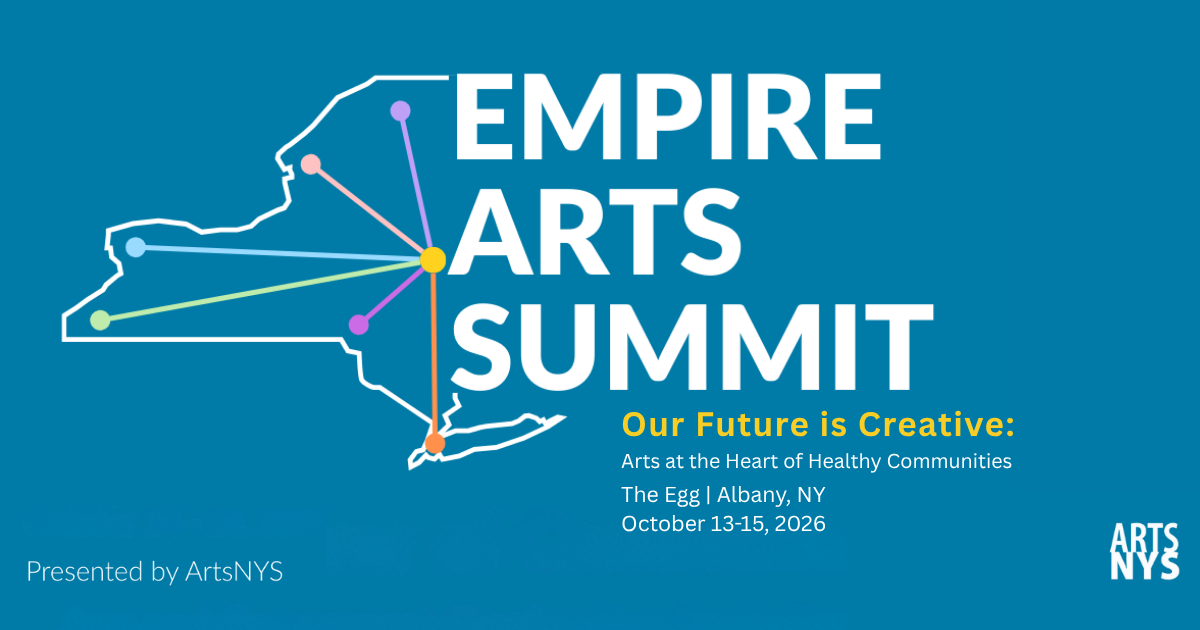 EMPIRE ARTS SUMMIT

Our Future is Creative:

Arts at the Heart of Healthy Communities

The Egg | Albany, NY
October 13-15, 2026

Presented by ArtsNYS

ARTS NYS